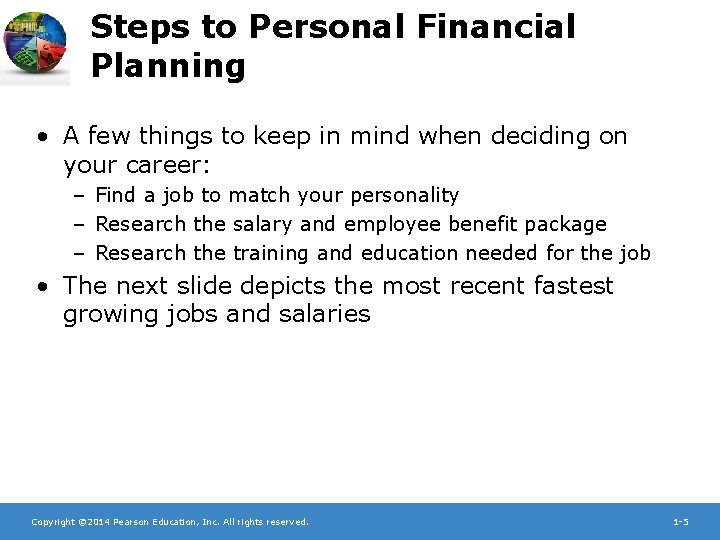 Steps to Personal Financial Planning

• A few things to keep in mind when deciding on your career:
– Find a job to match your personality
– Research the salary and employee benefit package
– Research the training and education needed for the job

• The next slide depicts the most recent fastest growing jobs and salaries

Copyright ©2014 Pearson Education, Inc. All rights reserved.

1-5